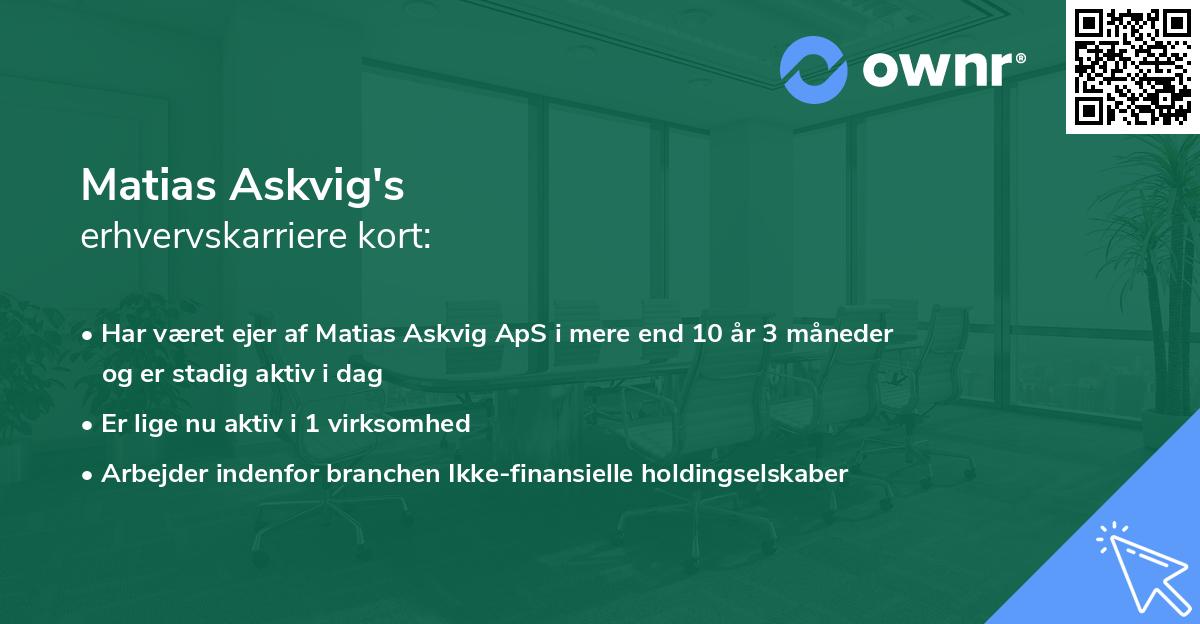 ownr®

Matias Askvig's
erhvervskarriere kort:

• Har været ejer af Matias Askvig ApS i mere end 10 år 3 måneder og er stadig aktiv i dag

• Er lige nu aktiv i 1 virksomhed

• Arbejder indenfor branchen Ikke-finansielle holdingselskaber